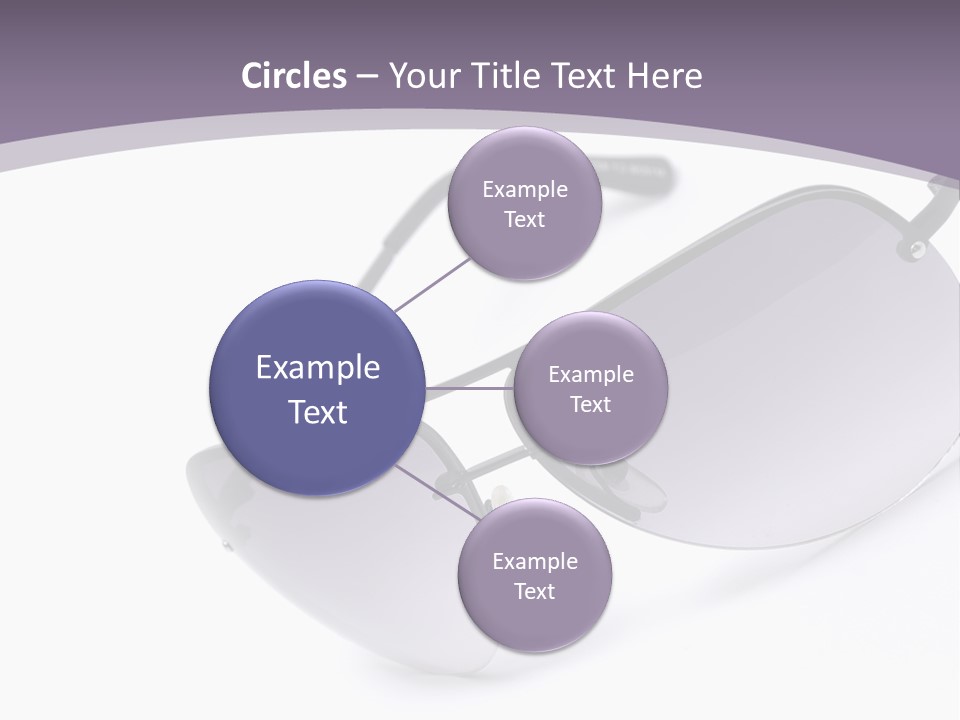 Circles – Your Title Text Here

Example Text

Example Text

Example Text

Example Text